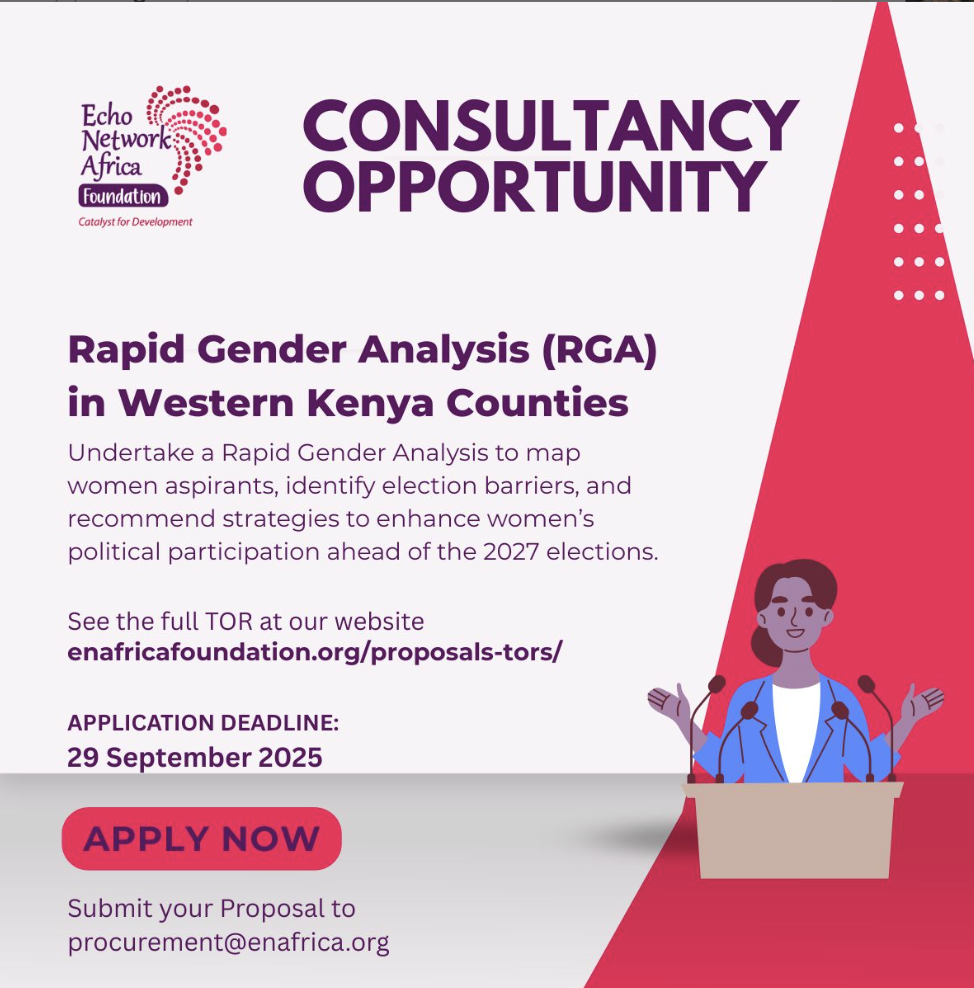 Echo Network Africa Foundation
Catalyst for Development

CONSULTANCY OPPORTUNITY

Rapid Gender Analysis (RGA) in Western Kenya Counties

Undertake a Rapid Gender Analysis to map women aspirants, identify election barriers, and recommend strategies to enhance women's political participation ahead of the 2027 elections.

See the full TOR at our website
enafricafoundation.org/proposals-tors/

APPLICATION DEADLINE:
29 September 2025

APPLY NOW

Submit your Proposal to
procurement@enafrica.org